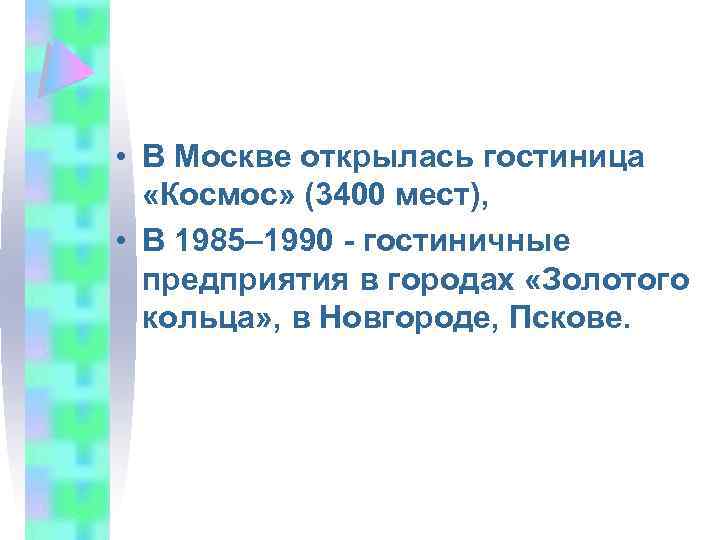 • В Москве открылась гостиница «Космос» (3400 мест),

• В 1985–1990 - гостиничные предприятия в городах «Золотого кольца», в Новгороде, Пскове.